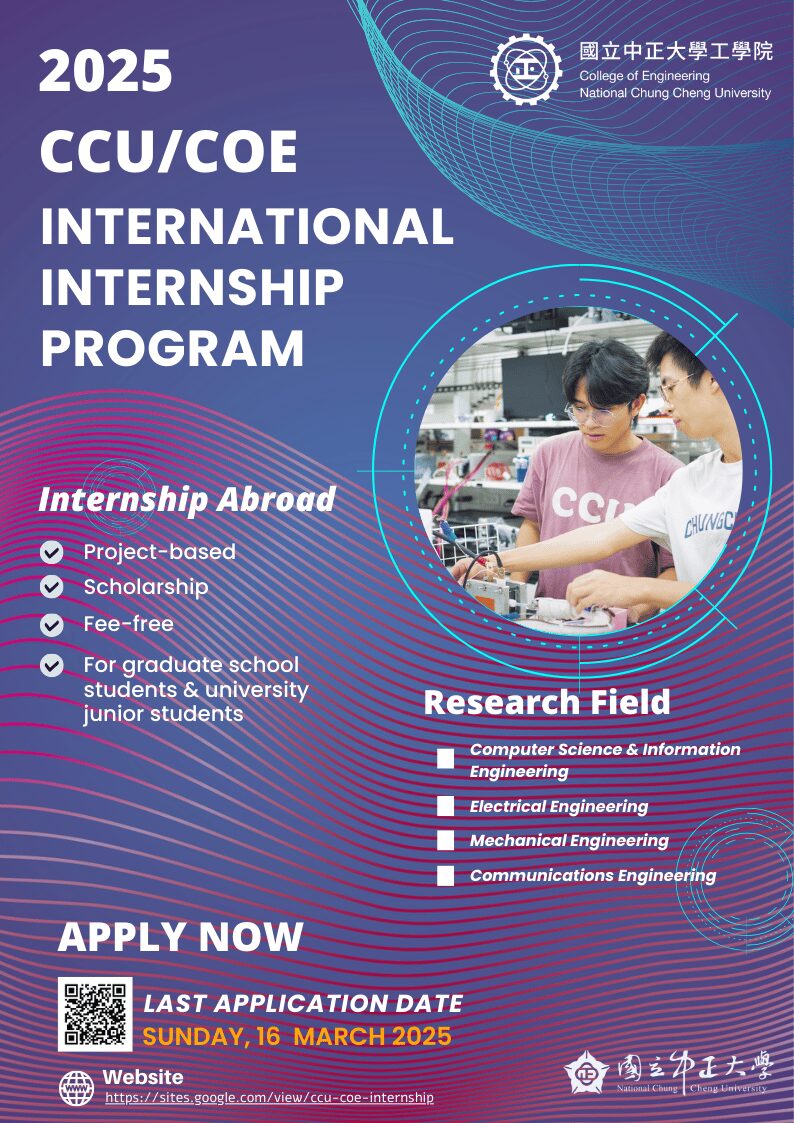 2025
CCU/COE
INTERNATIONAL INTERNSHIP PROGRAM

國立中正大學工學院
College of Engineering
National Chung Cheng University

CCU
CHUNGC

Internship Abroad

Project-based
Scholarship
Fee-free
For graduate school students & university junior students

Research Field

Computer Science & Information Engineering
Electrical Engineering
Mechanical Engineering
Communications Engineering

APPLY NOW

LAST APPLICATION DATE
SUNDAY, 16 MARCH 2025

Website
https://sites.google.com/view/ccu-coe-internship

國立中正大學
National Chung Cheng University